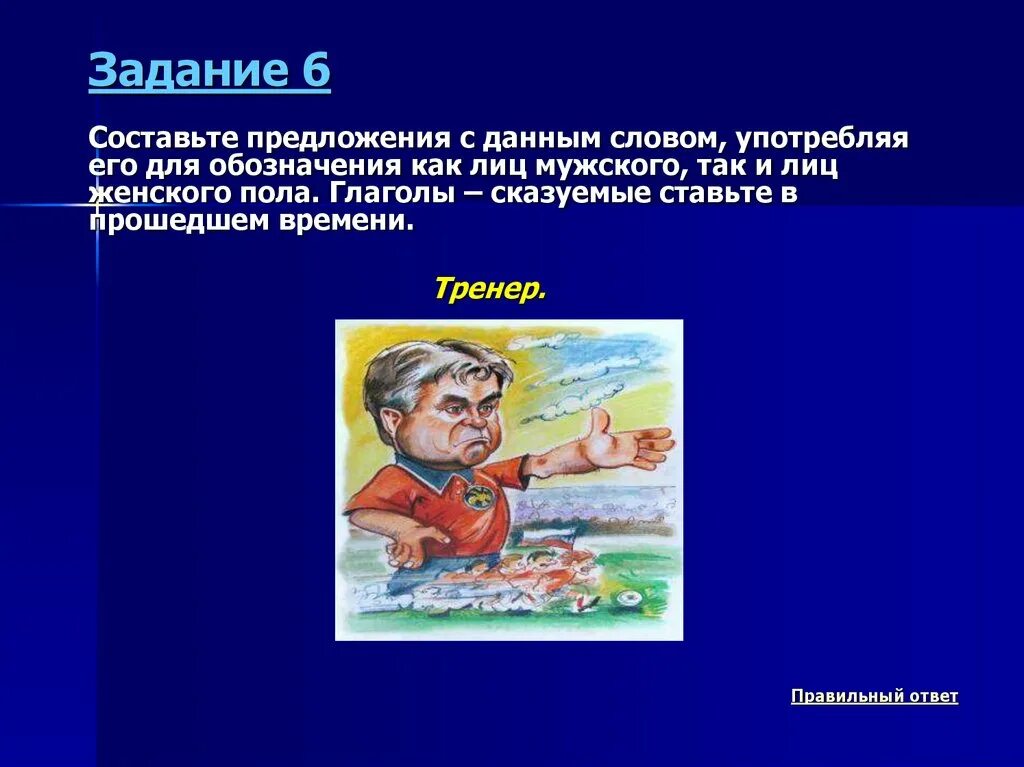 Задание 6

Составьте предложения с данным словом, употребляя его для обозначения как лиц мужского, так и лиц женского пола. Глаголы – сказуемые ставьте в прошедшем времени.

Тренер.

Правильный ответ